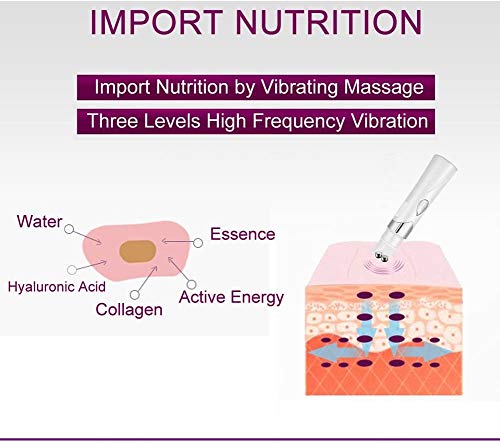 IMPORT NUTRITION

Import Nutrition by Vibrating Massage

Three Levels High Frequency Vibration

Water

Essence

Hyaluronic Acid

Collagen

Active Energy